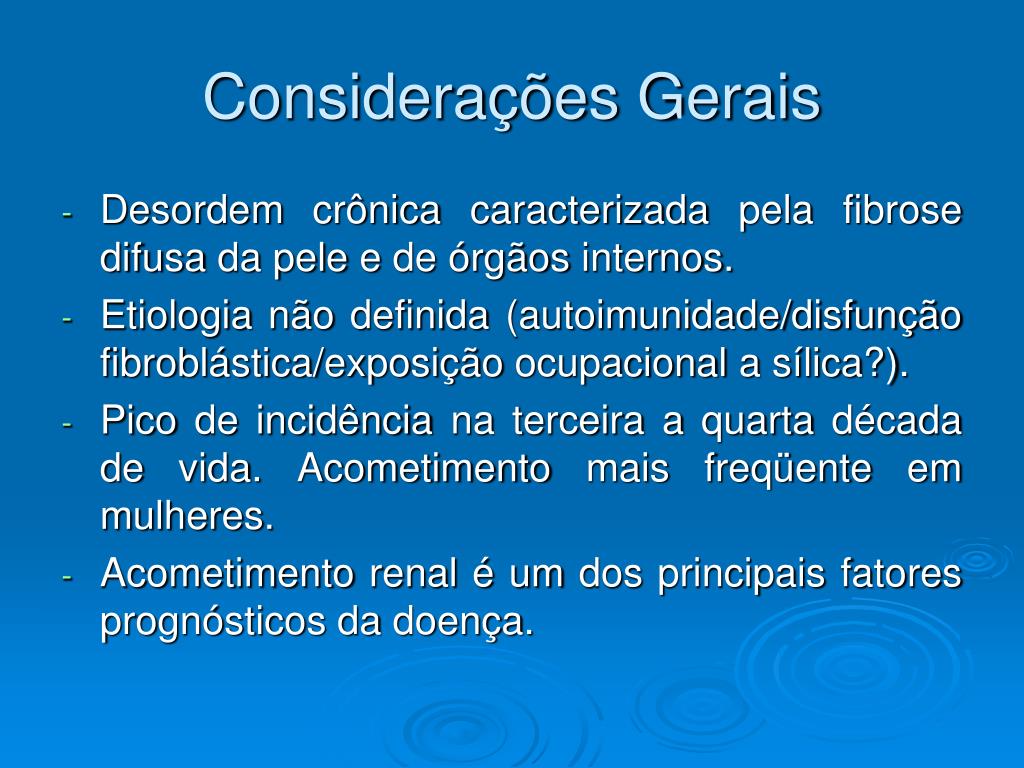 Considerações Gerais

- Desordem crônica caracterizada pela fibrose difusa da pele e de órgãos internos.
- Etiologia não definida (autoimunidade/disfunção fibroblástica/exposição ocupacional a sílica?).
- Pico de incidência na terceira a quarta década de vida. Acometimento mais freqüente em mulheres.
- Acometimento renal é um dos principais fatores prognósticos da doença.